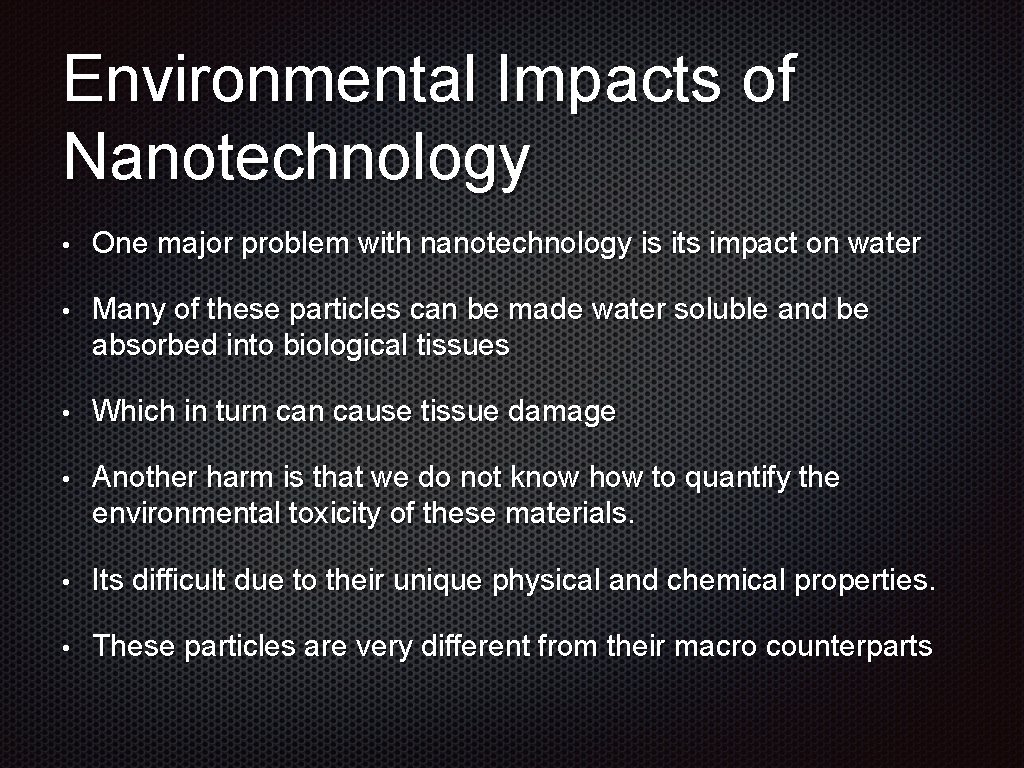 Environmental Impacts of Nanotechnology

• One major problem with nanotechnology is its impact on water

• Many of these particles can be made water soluble and be absorbed into biological tissues

• Which in turn can cause tissue damage

• Another harm is that we do not know how to quantify the environmental toxicity of these materials.

• Its difficult due to their unique physical and chemical properties.

• These particles are very different from their macro counterparts